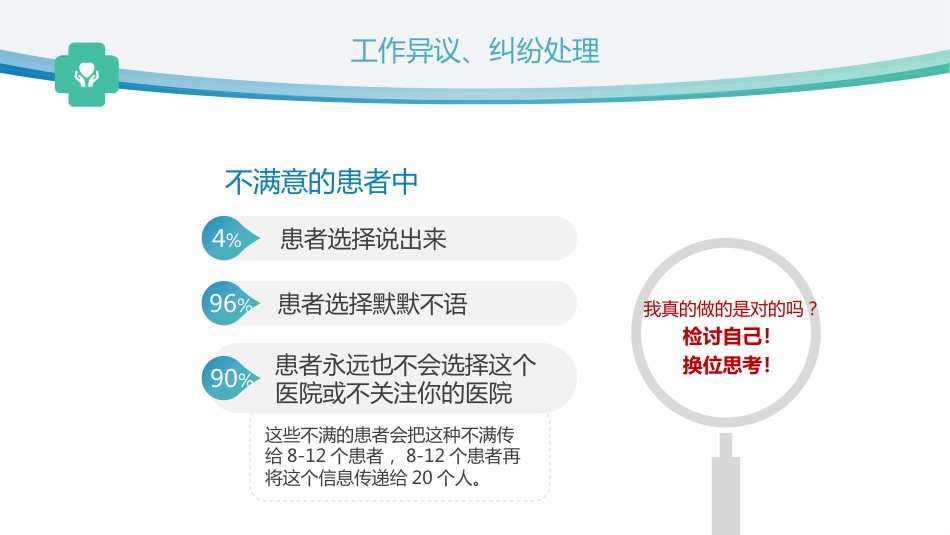 工作异议、纠纷处理

不满意的患者中

4% 患者选择说出来

96% 患者选择默默不语

90% 患者永远也不会选择这个医院或不关注你的医院

这些不满的患者会把这种不满传给 8-12 个患者， 8-12 个患者再将这个信息传递给 20 个人。

我真的做的是对的吗？
检讨自己！
换位思考！